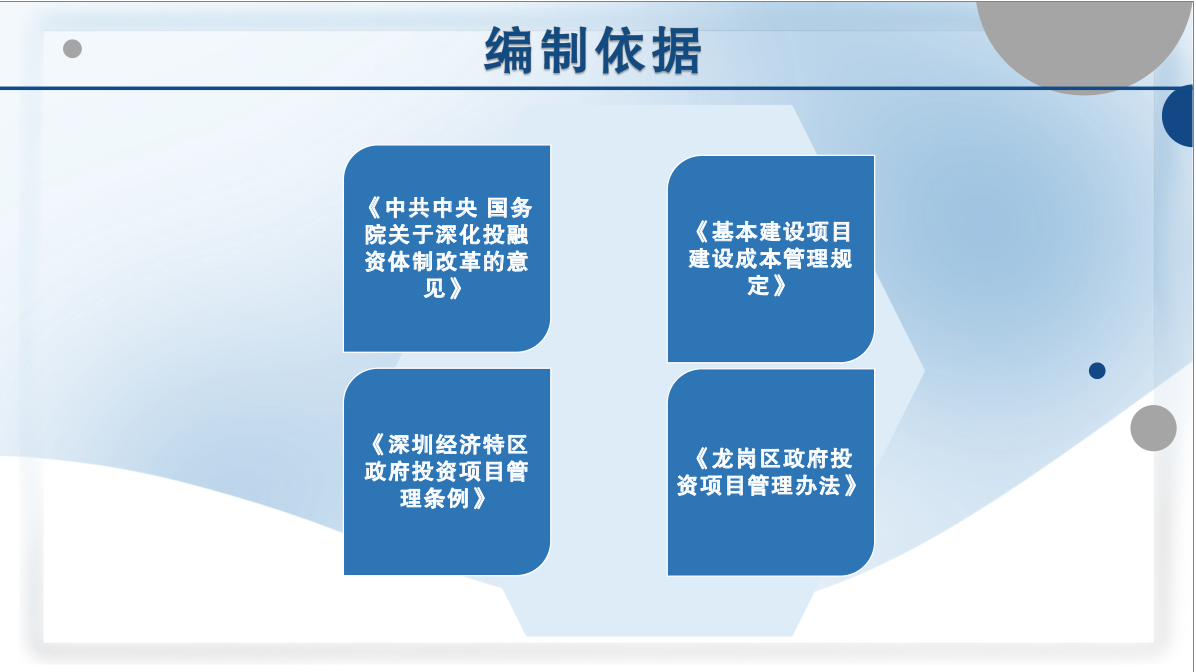 编制依据

《中共中央 国务院关于深化投融资体制改革的意见》

《基本建设项目建设成本管理规定》

《深圳经济特区政府投资项目管理条例》

《龙岗区政府投资项目管理办法》